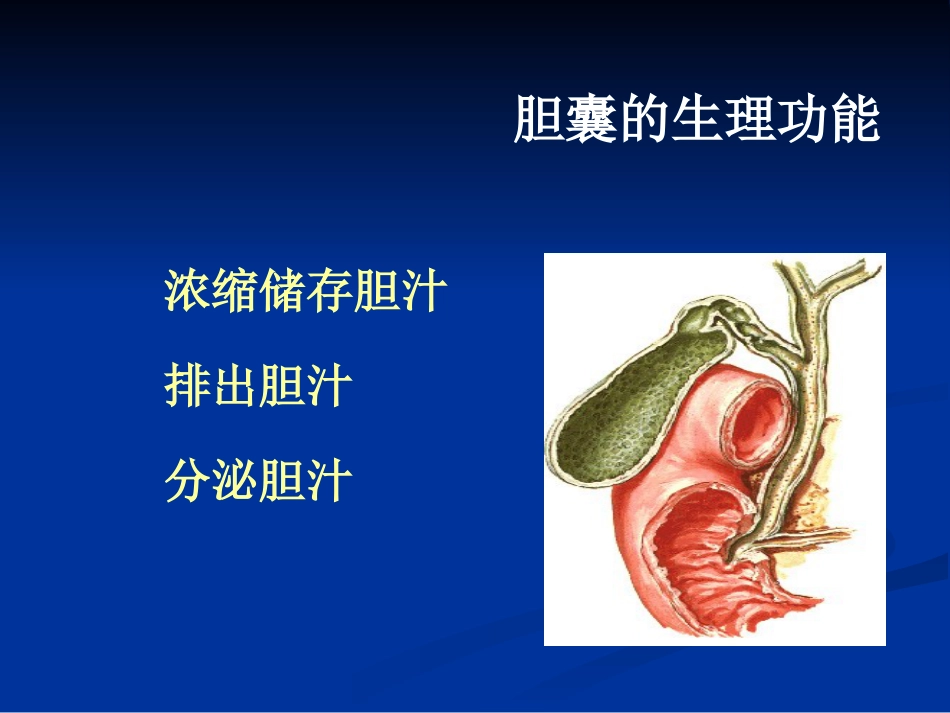 胆囊的生理功能

浓缩储存胆汁

排出胆汁

分泌胆汁